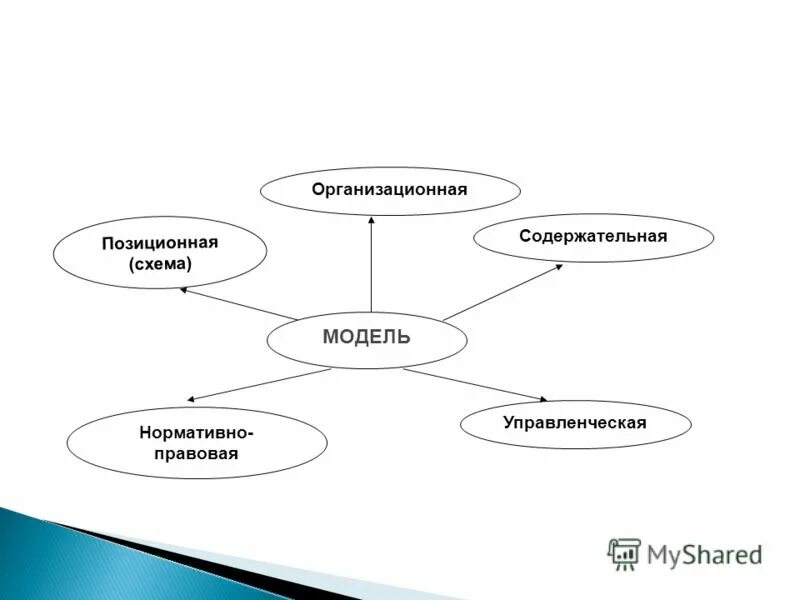 Организационная

Позиционная (схема)

Содержательная

МОДЕЛЬ

Нормативно-правовая

Управленческая

MyShared